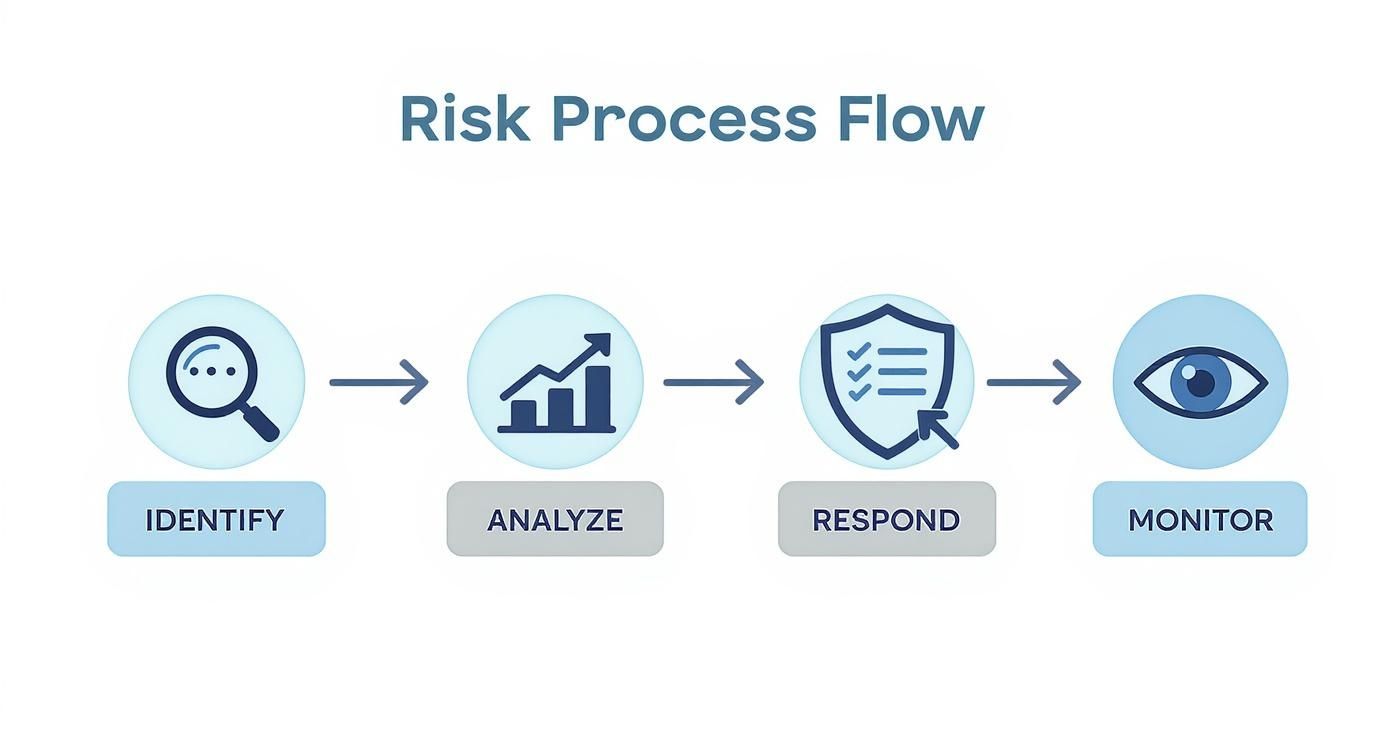 Risk Process Flow

IDENTIFY

ANALYZE

RESPOND

MONITOR